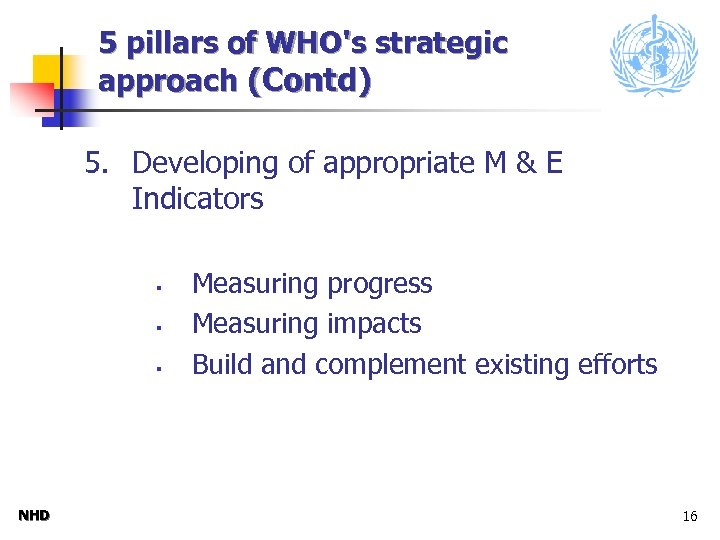 5 pillars of WHO's strategic approach (Contd)

5. Developing of appropriate M & E Indicators

- Measuring progress
- Measuring impacts
- Build and complement existing efforts

NHD

16